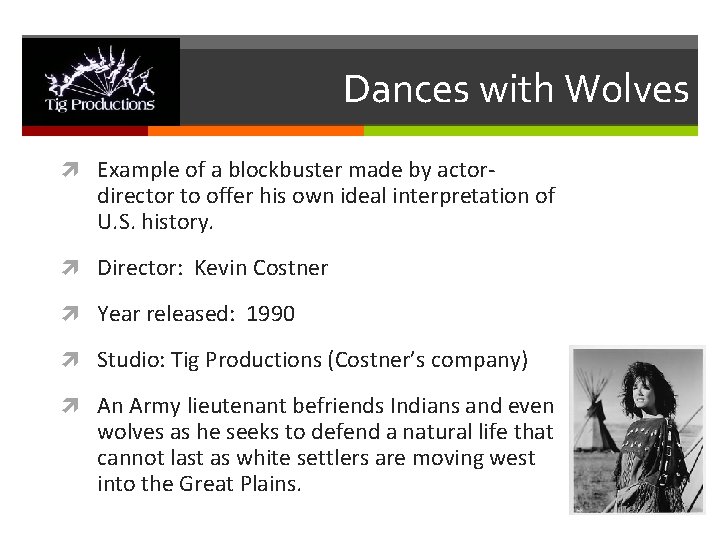 Tig Productions

Dances with Wolves

Example of a blockbuster made by actor-director to offer his own ideal interpretation of U.S. history.

Director: Kevin Costner

Year released: 1990

Studio: Tig Productions (Costner's company)

An Army lieutenant befriends Indians and even wolves as he seeks to defend a natural life that cannot last as white settlers are moving west into the Great Plains.